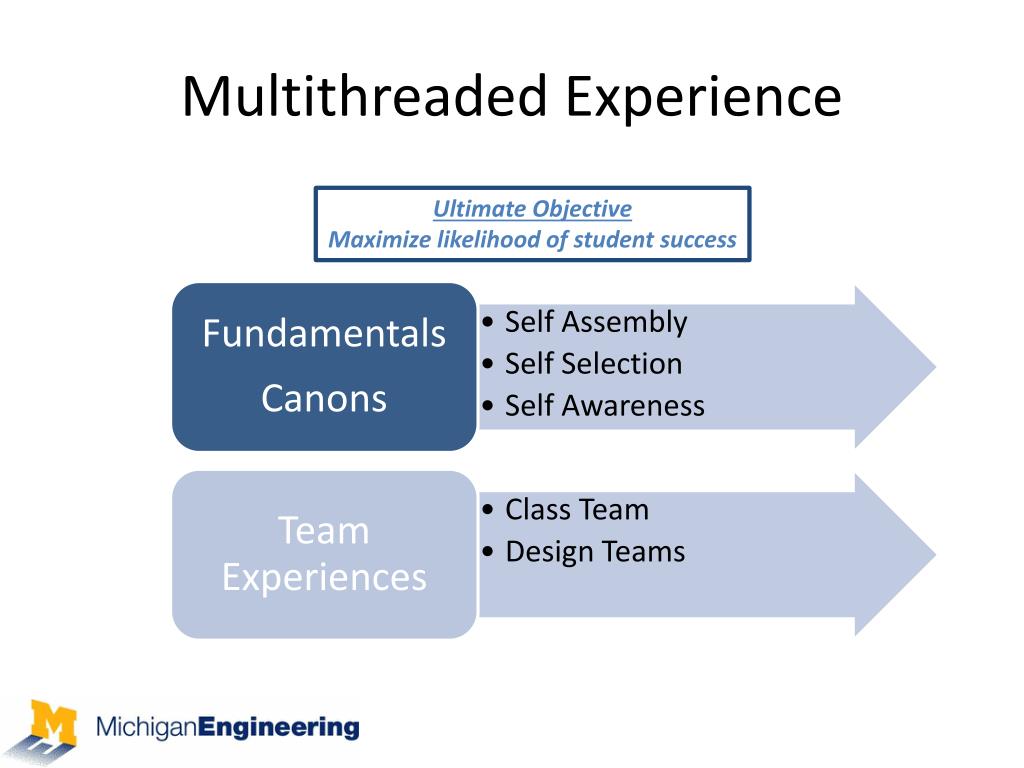 Multithreaded Experience

Ultimate Objective
Maximize likelihood of student success

Fundamentals
Canons

• Self Assembly
• Self Selection
• Self Awareness

Team Experiences

• Class Team
• Design Teams

M MichiganEngineering